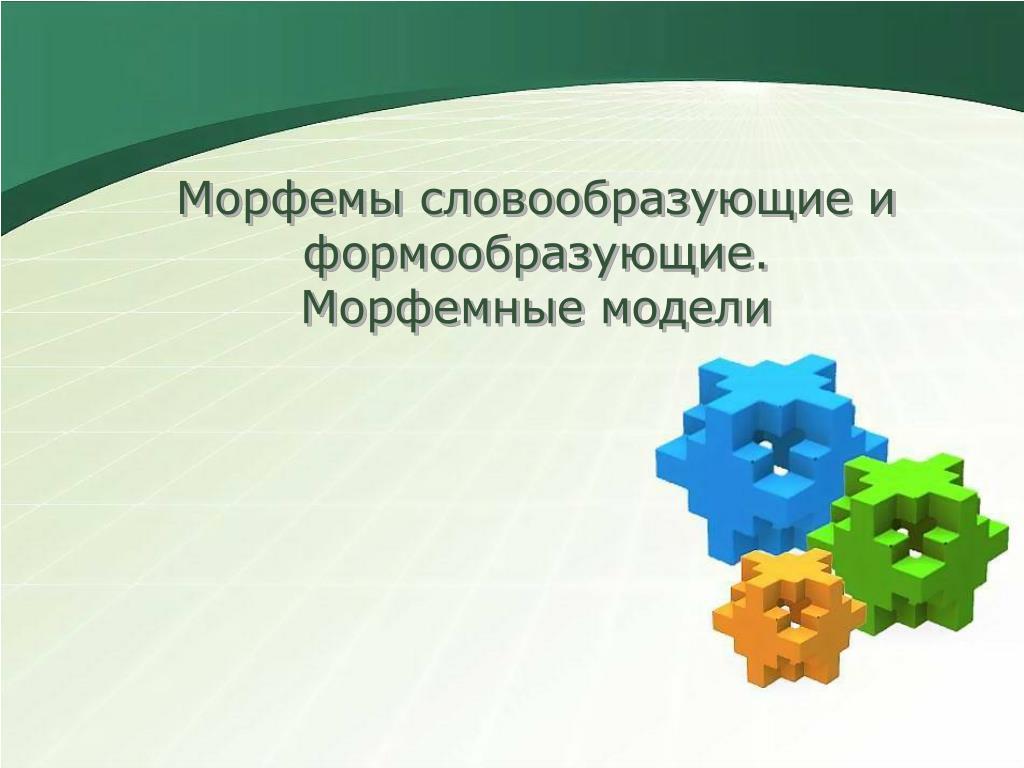 Морфемы словообразующие и формообразующие.
Морфемные модели